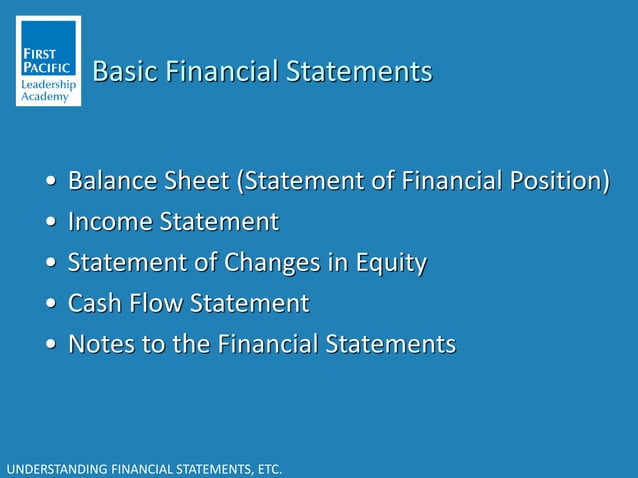 FIRST PACIFIC
Leadership Academy

Basic Financial Statements

• Balance Sheet (Statement of Financial Position)
• Income Statement
• Statement of Changes in Equity
• Cash Flow Statement
• Notes to the Financial Statements

UNDERSTANDING FINANCIAL STATEMENTS, ETC.